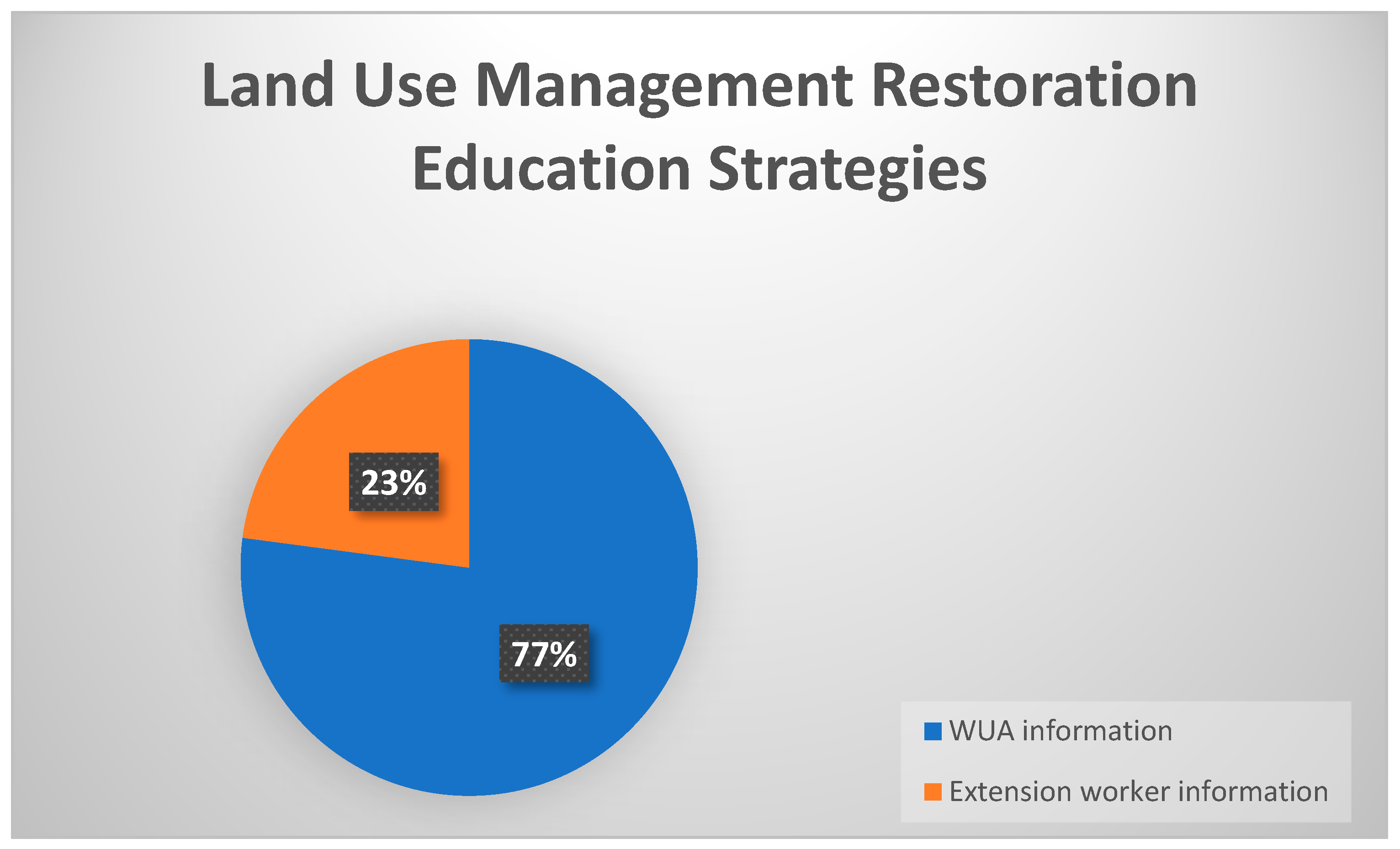 Land Use Management Restoration Education Strategies

23%

77%

WUA information

Extension worker information